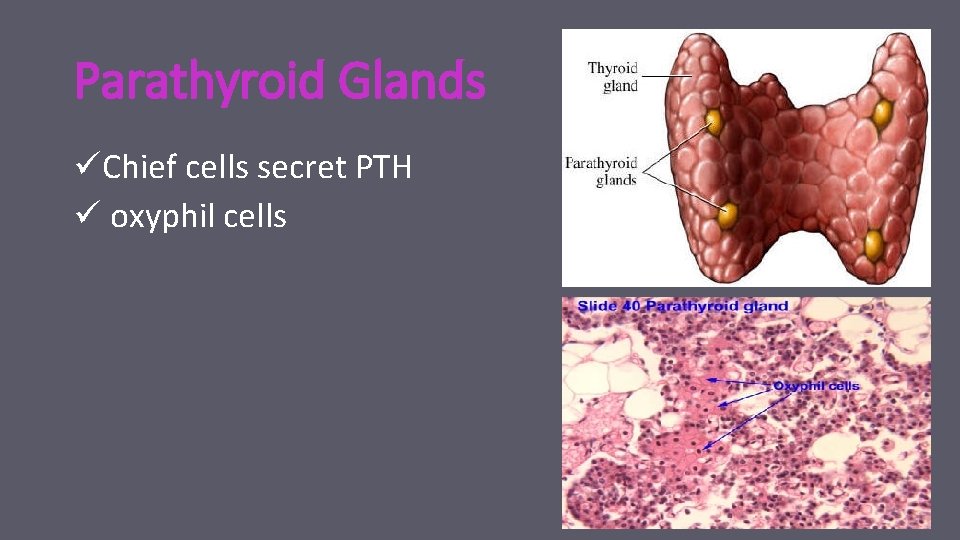 Parathyroid Glands

✓Chief cells secret PTH
✓ oxyphil cells

Thyroid gland

Parathyroid glands

Slide 40 Parathyroid gland

Oxyphil cells